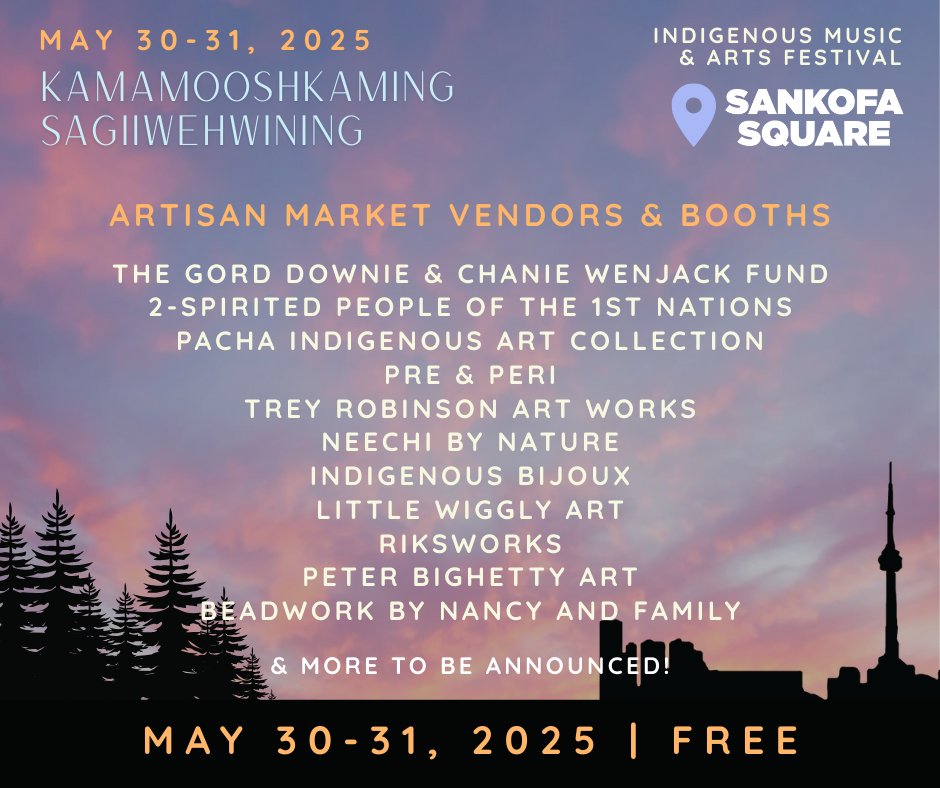 MAY 30-31, 2025
KAMAMOOSHKAMING SAGIIWEHWINING

INDIGENOUS MUSIC & ARTS FESTIVAL
SANKOFA SQUARE

ARTISAN MARKET VENDORS & BOOTHS

THE GORD DOWNIE & CHANIE WENJACK FUND
2-SPIRITED PEOPLE OF THE 1ST NATIONS
PACHA INDIGENOUS ART COLLECTION
PRE & PERI
TREY ROBINSON ART WORKS
NEECHI BY NATURE
INDIGENOUS BIJOUX
LITTLE WIGGLY ART
RIKSWORKS
PETER BIGHETTY ART
BEADWORK BY NANCY AND FAMILY

& MORE TO BE ANNOUNCED!

MAY 30-31, 2025 | FREE